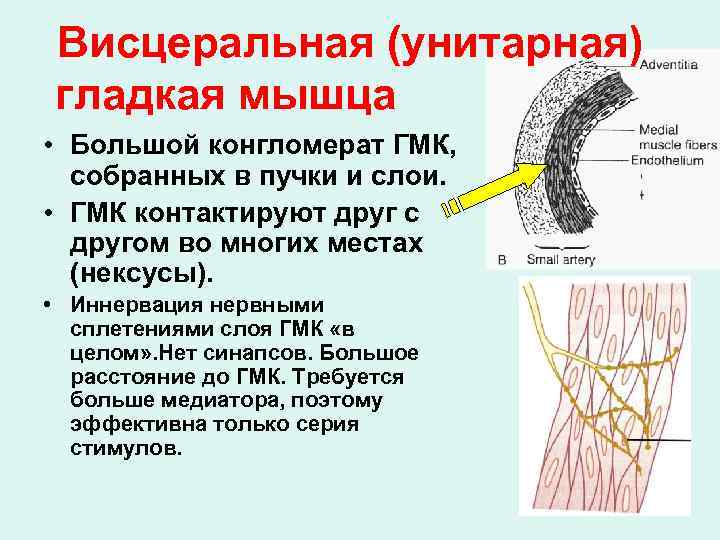 Висцеральная (унитарная) гладкая мышца

• Большой конгломерат ГМК, собранных в пучки и слои.

• ГМК контактируют друг с другом во многих местах (нексусы).

• Иннервация нервными сплетениями слоя ГМК «в целом».Нет синапсов. Большое расстояние до ГМК. Требуется больше медиатора, поэтому эффективна только серия стимулов.

Adventitia
Medial muscle fibers
Endothelium
B
Small artery